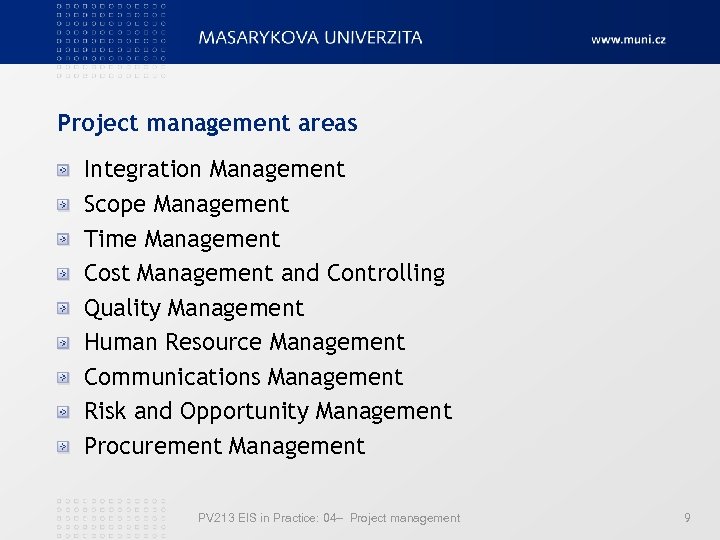 MASARYKOVA UNIVERZITA

www.muni.cz

Project management areas

Integration Management

Scope Management

Time Management

Cost Management and Controlling

Quality Management

Human Resource Management

Communications Management

Risk and Opportunity Management

Procurement Management

PV213 EIS in Practice: 04– Project management

9